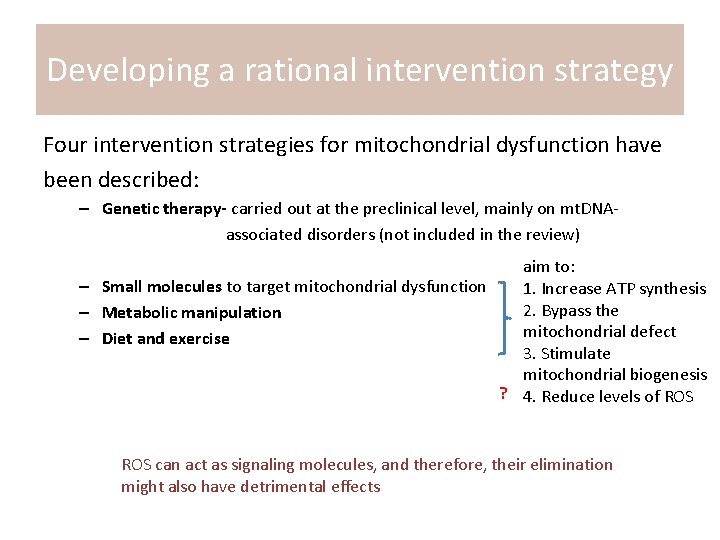 Developing a rational intervention strategy

Four intervention strategies for mitochondrial dysfunction have been described:

– Genetic therapy- carried out at the preclinical level, mainly on mtDNA-associated disorders (not included in the review)

– Small molecules to target mitochondrial dysfunction
– Metabolic manipulation
– Diet and exercise

aim to:
1. Increase ATP synthesis
2. Bypass the mitochondrial defect
3. Stimulate mitochondrial biogenesis
? 4. Reduce levels of ROS

ROS can act as signaling molecules, and therefore, their elimination might also have detrimental effects